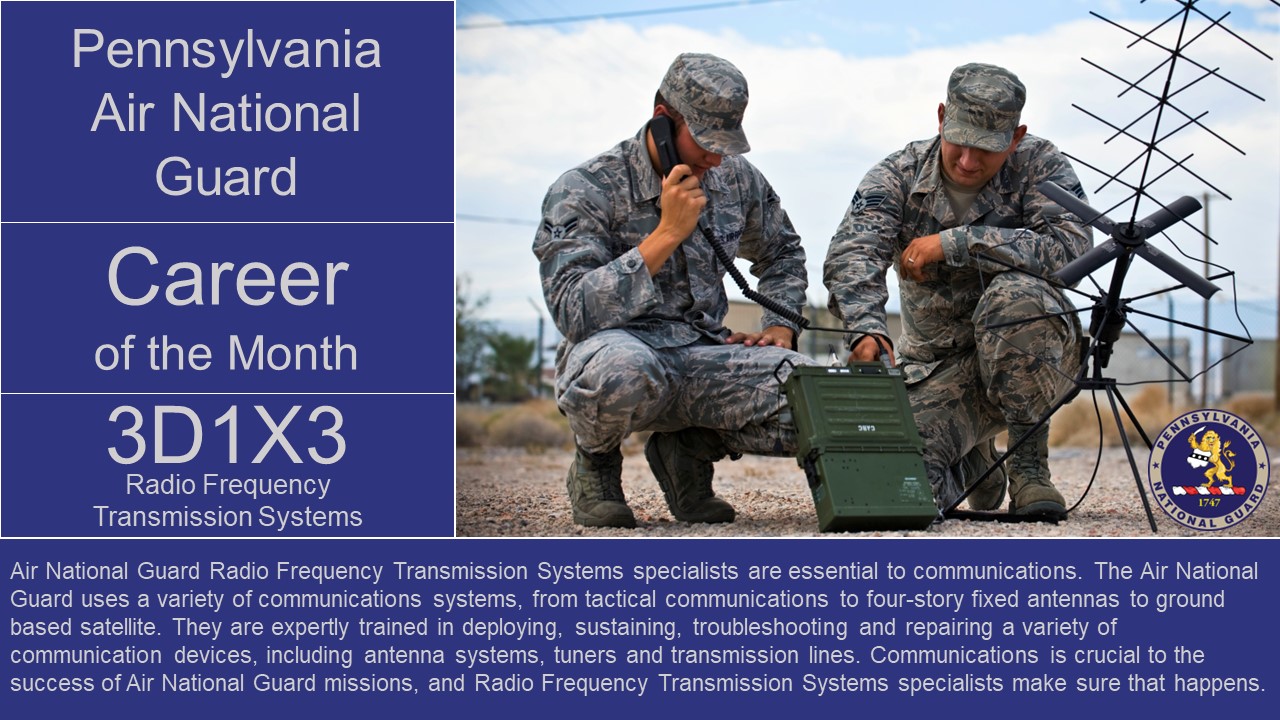 Pennsylvania Air National Guard

Career of the Month

3D1X3
Radio Frequency Transmission Systems

PENNSYLVANIA
1747
NATIONAL GUARD

Air National Guard Radio Frequency Transmission Systems specialists are essential to communications. The Air National Guard uses a variety of communications systems, from tactical communications to four-story fixed antennas to ground based satellite. They are expertly trained in deploying, sustaining, troubleshooting and repairing a variety of communication devices, including antenna systems, tuners and transmission lines. Communications is crucial to the success of Air National Guard missions, and Radio Frequency Transmission Systems specialists make sure that happens.